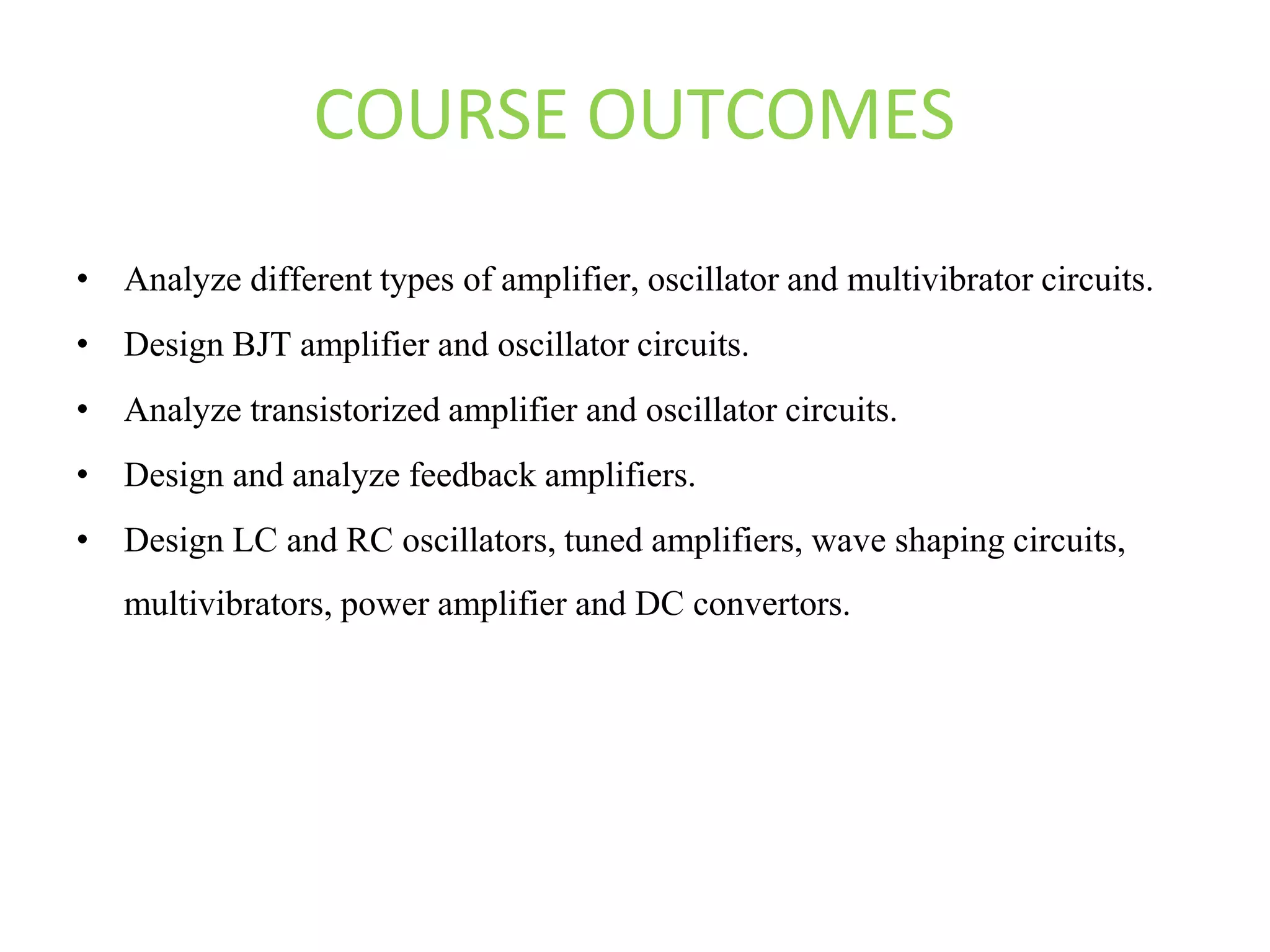 COURSE OUTCOMES

• Analyze different types of amplifier, oscillator and multivibrator circuits.
• Design BJT amplifier and oscillator circuits.
• Analyze transistorized amplifier and oscillator circuits.
• Design and analyze feedback amplifiers.
• Design LC and RC oscillators, tuned amplifiers, wave shaping circuits, multivibrators, power amplifier and DC convertors.